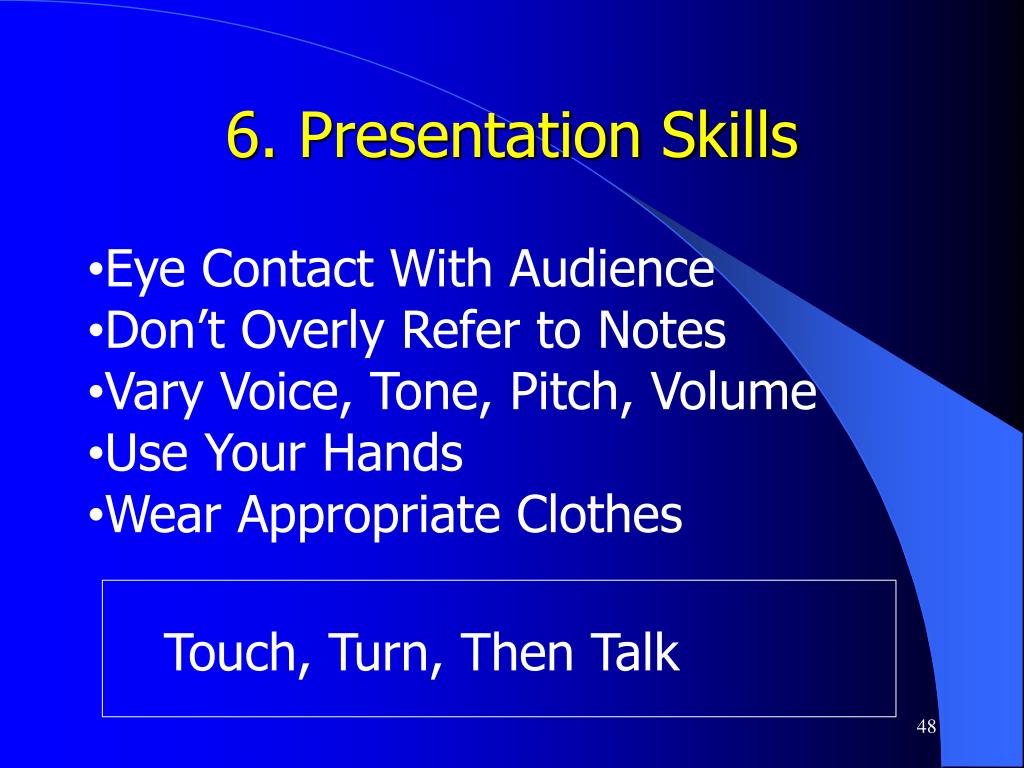 6. Presentation Skills

•Eye Contact With Audience
•Don’t Overly Refer to Notes
•Vary Voice, Tone, Pitch, Volume
•Use Your Hands
•Wear Appropriate Clothes

Touch, Turn, Then Talk

48